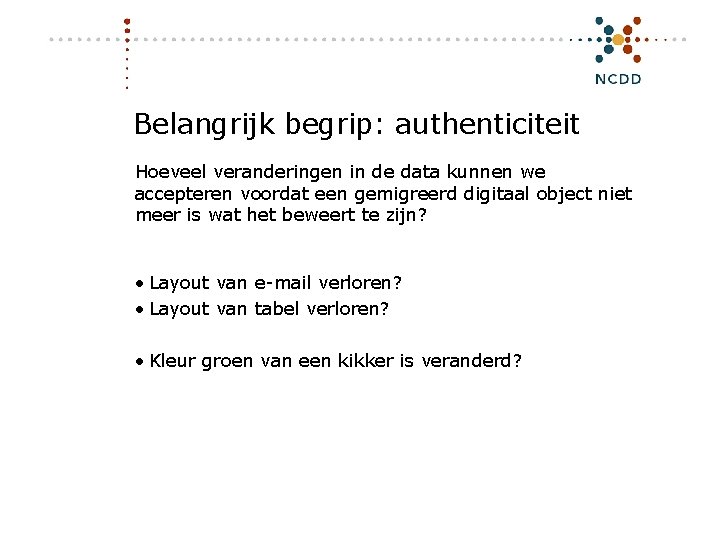 NCDD

Belangrijk begrip: authenticiteit

Hoeveel veranderingen in de data kunnen we accepteren voordat een gemigreerd digitaal object niet meer is wat het beweert te zijn?

• Layout van e-mail verloren?
• Layout van tabel verloren?

• Kleur groen van een kikker is veranderd?